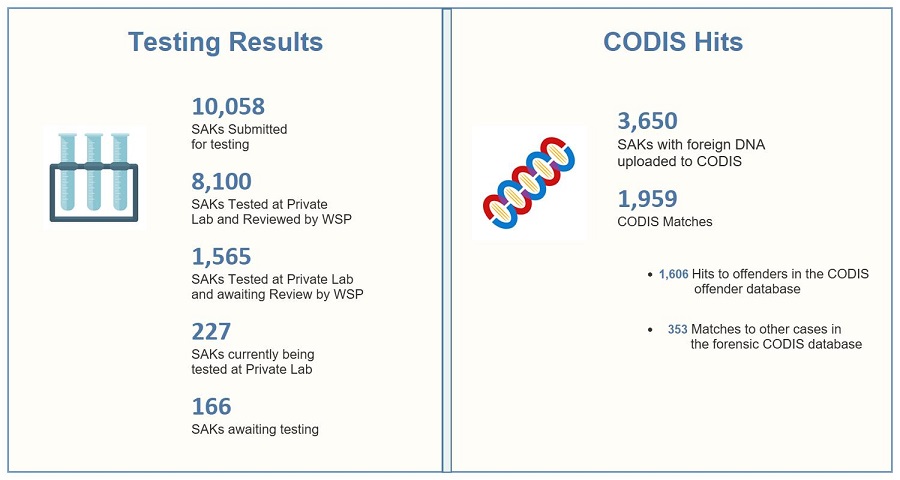 Testing Results

10,058
SAKs Submitted for testing

8,100
SAKs Tested at Private Lab and Reviewed by WSP

1,565
SAKs Tested at Private Lab and awaiting Review by WSP

227
SAKs currently being tested at Private Lab

166
SAKs awaiting testing

CODIS Hits

3,650
SAKs with foreign DNA uploaded to CODIS

1,959
CODIS Matches

• 1,606 Hits to offenders in the CODIS offender database

• 353 Matches to other cases in the forensic CODIS database